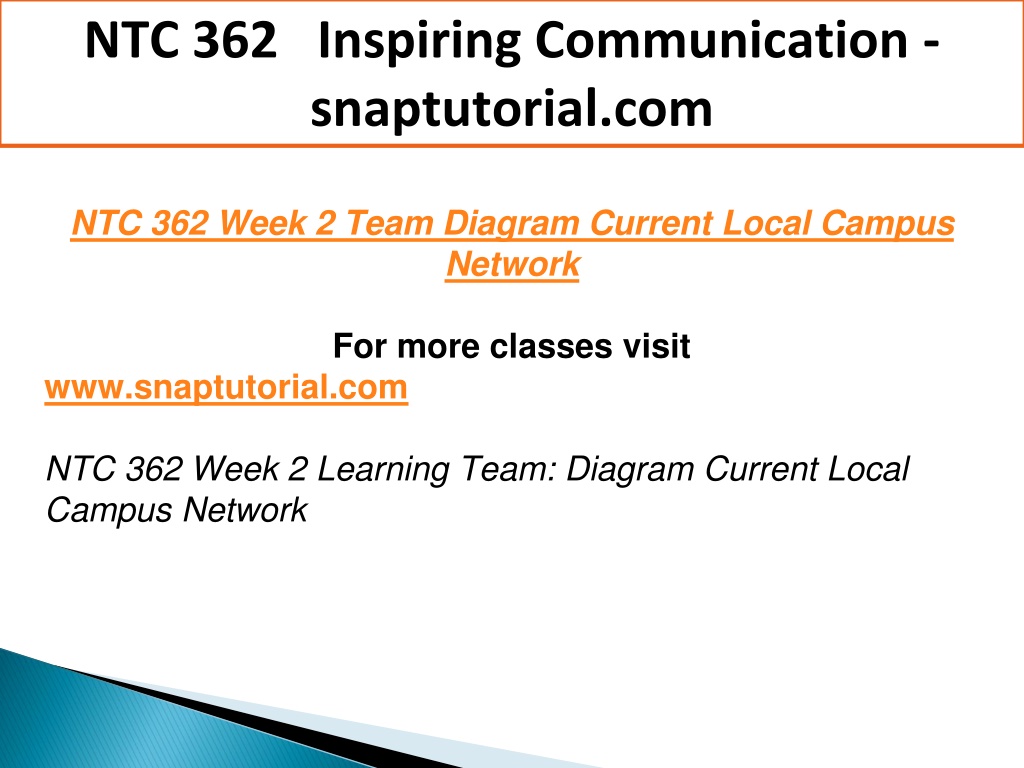 NTC 362 Inspiring Communication - snaptutorial.com

NTC 362 Week 2 Team Diagram Current Local Campus Network

For more classes visit
www.snaptutorial.com

NTC 362 Week 2 Learning Team: Diagram Current Local Campus Network